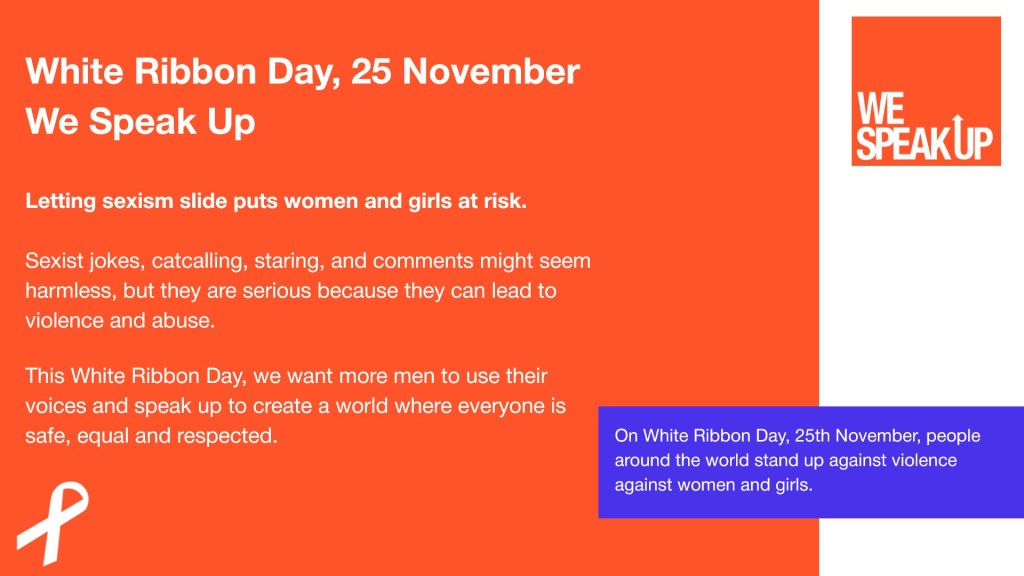 White Ribbon Day, 25 November
We Speak Up

Letting sexism slide puts women and girls at risk.

Sexist jokes, catcalling, staring, and comments might seem harmless, but they are serious because they can lead to violence and abuse.

This White Ribbon Day, we want more men to use their voices and speak up to create a world where everyone is safe, equal and respected.

WE SPEAK UP

On White Ribbon Day, 25th November, people around the world stand up against violence against women and girls.